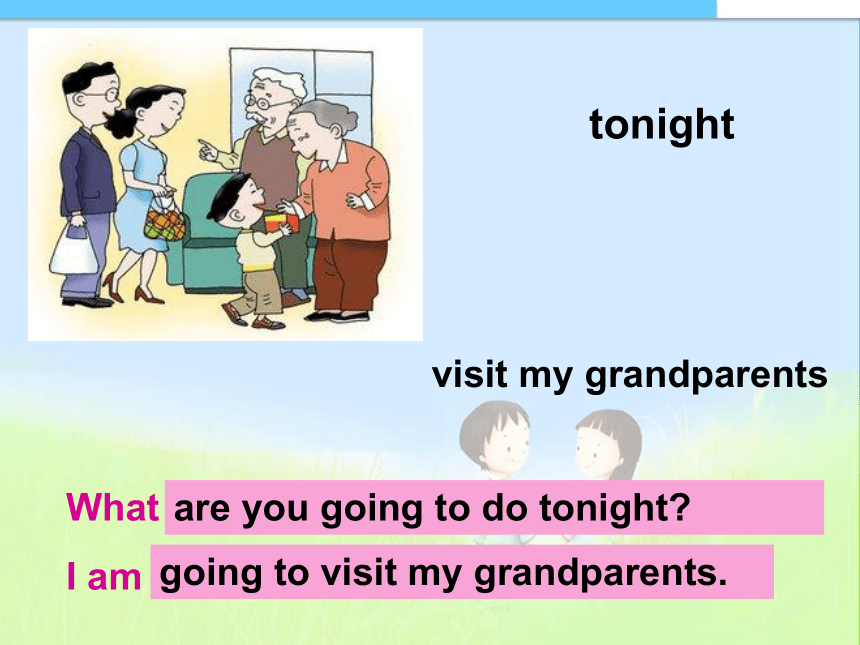 tonight

visit my grandparents

What are you going to do tonight?

I am going to visit my grandparents.